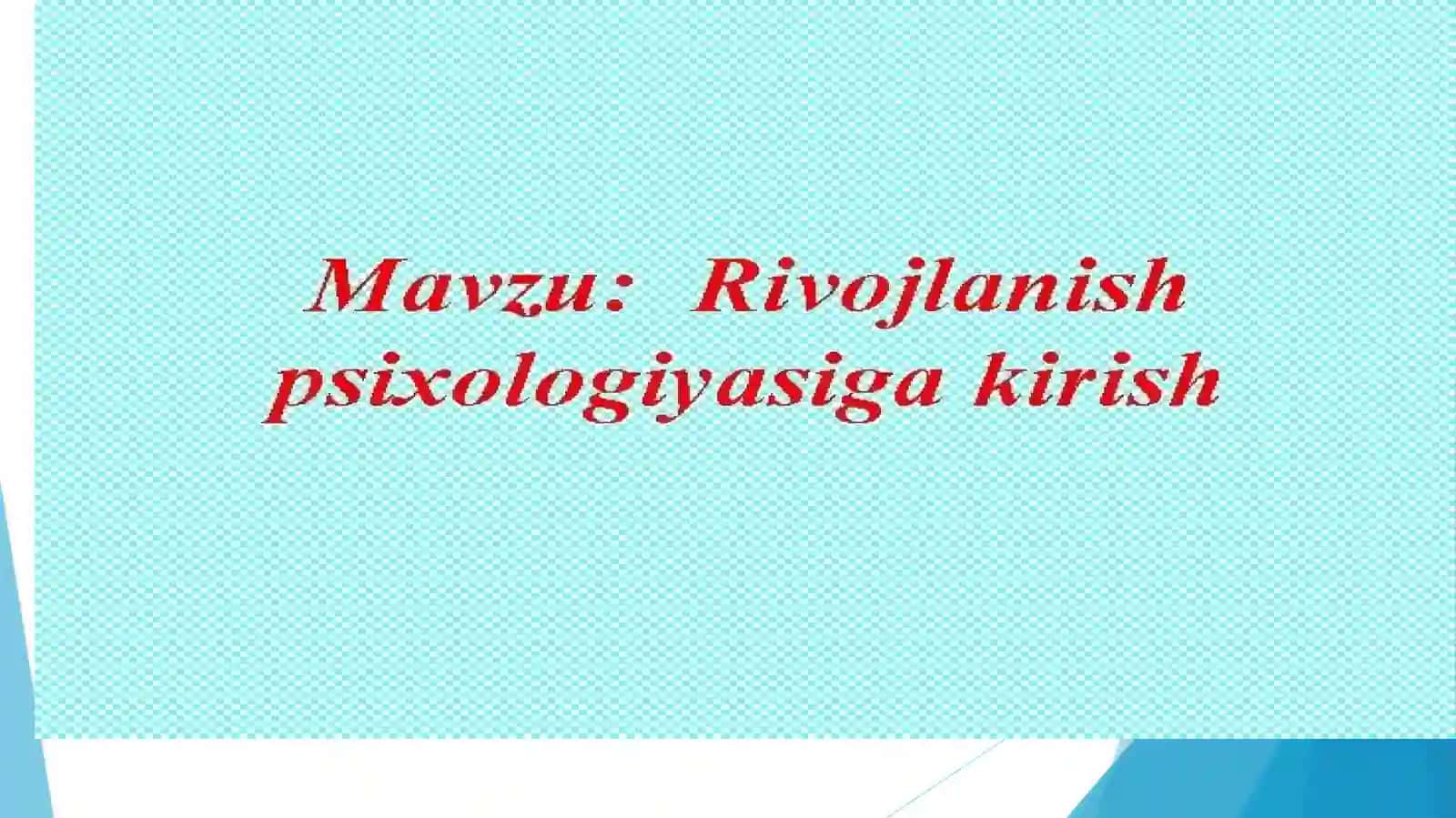 Mavzu: Rivojlanish psixologiyasiga kirish